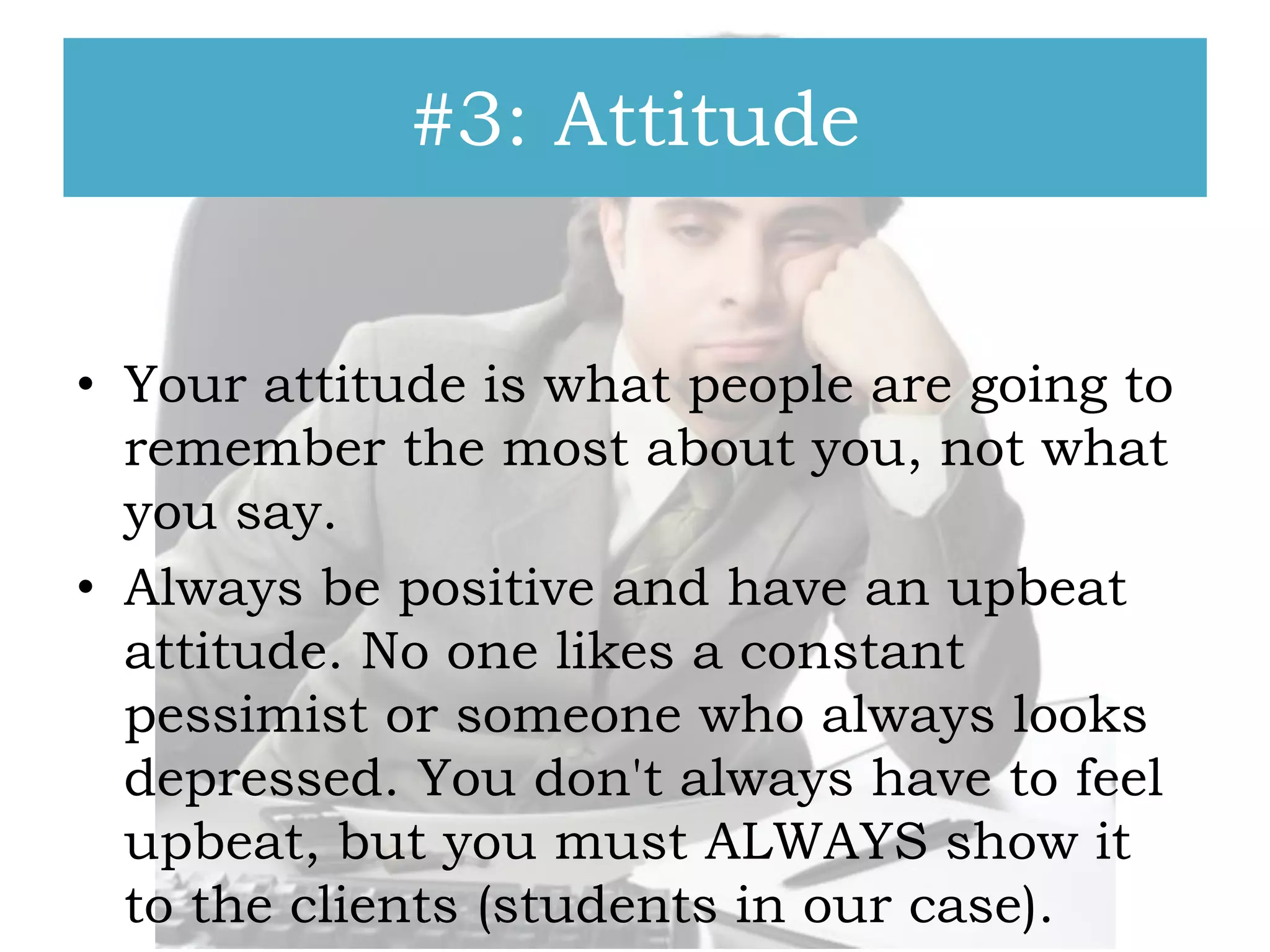 #3: Attitude

• Your attitude is what people are going to remember the most about you, not what you say.

• Always be positive and have an upbeat attitude. No one likes a constant pessimist or someone who always looks depressed. You don't always have to feel upbeat, but you must ALWAYS show it to the clients (students in our case).